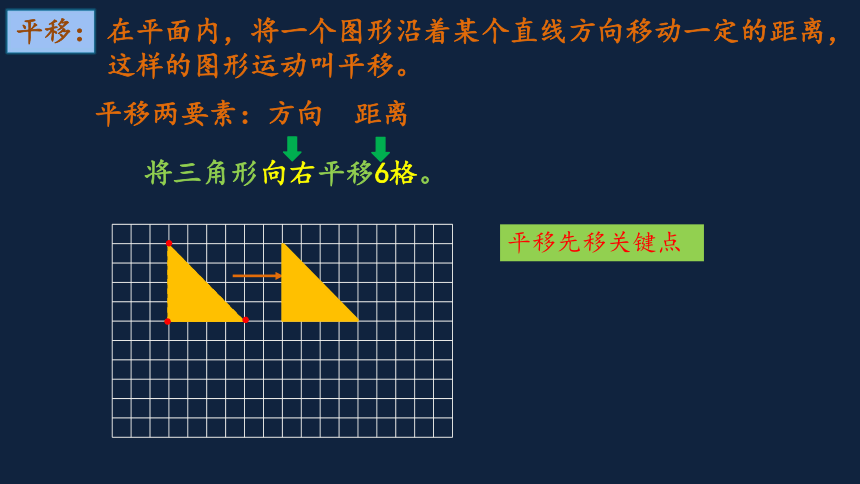 平移：在平面内，将一个图形沿着某个直线方向移动一定的距离，这样的图形运动叫平移。

平移两要素：方向　距离

将三角形向右平移6格。

平移先移关键点